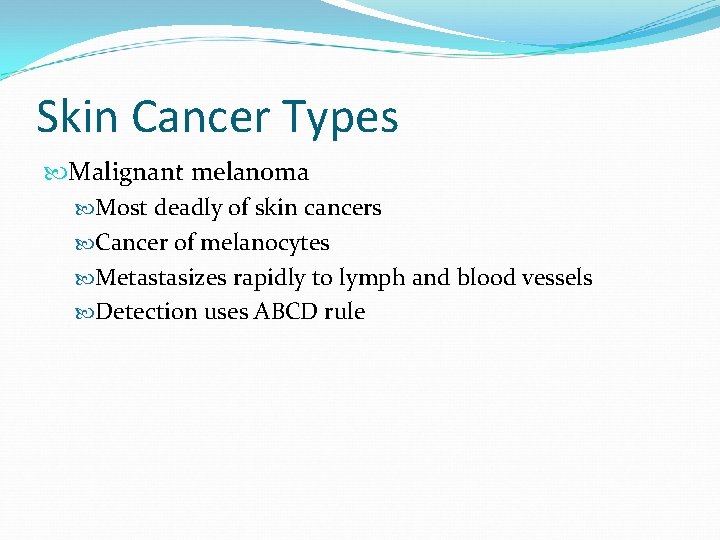 Skin Cancer Types

Malignant melanoma

Most deadly of skin cancers

Cancer of melanocytes

Metastasizes rapidly to lymph and blood vessels

Detection uses ABCD rule